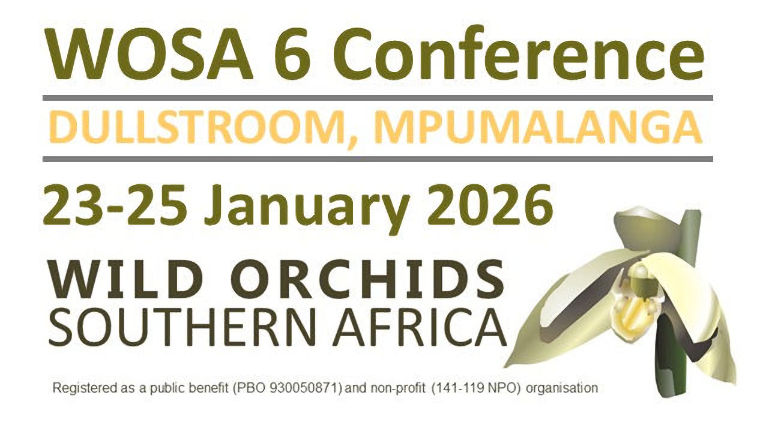 WOSA 6 Conference

DULLSTROOM, MPUMALANGA

23-25 January 2026

WILD ORCHIDS
SOUTHERN AFRICA

Registered as a public benefit (PBO 930050871) and non-profit (141-119 NPO) organisation